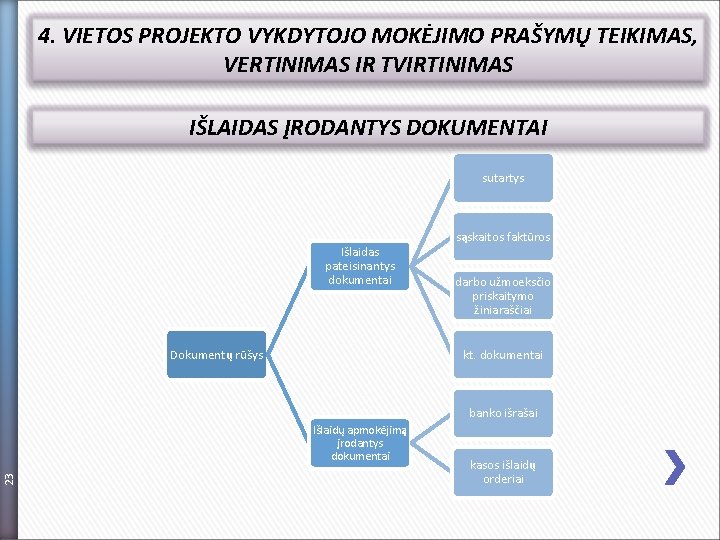 4. VIETOS PROJEKTO VYKDYTOJO MOKĖJIMO PRAŠYMŲ TEIKIMAS, VERTINIMAS IR TVIRTINIMAS

IŠLAIDAS ĮRODANTYS DOKUMENTAI

Dokumentų rūšys

Išlaidas pateisinantys dokumentai

sutartys

sąskaitos faktūros

darbo užmoeksčio priskaitymo žiniaraščiai

kt. dokumentai

Išlaidų apmokėjimą įrodantys dokumentai

banko išrašai

kasos išlaidų orderiai

23